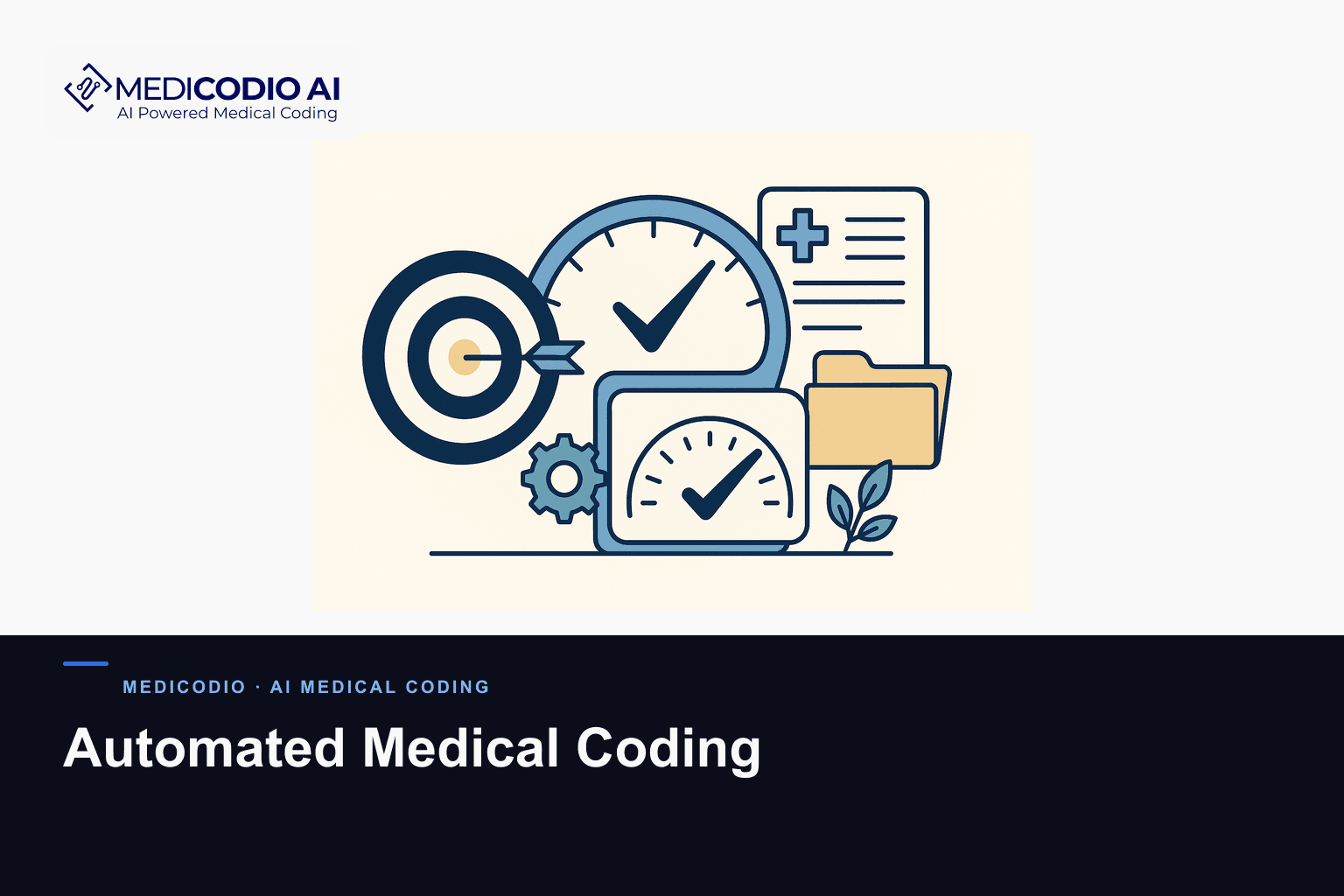 MEDICODIO AI
AI Powered Medical Coding

MEDICODIO · AI MEDICAL CODING

Automated Medical Coding